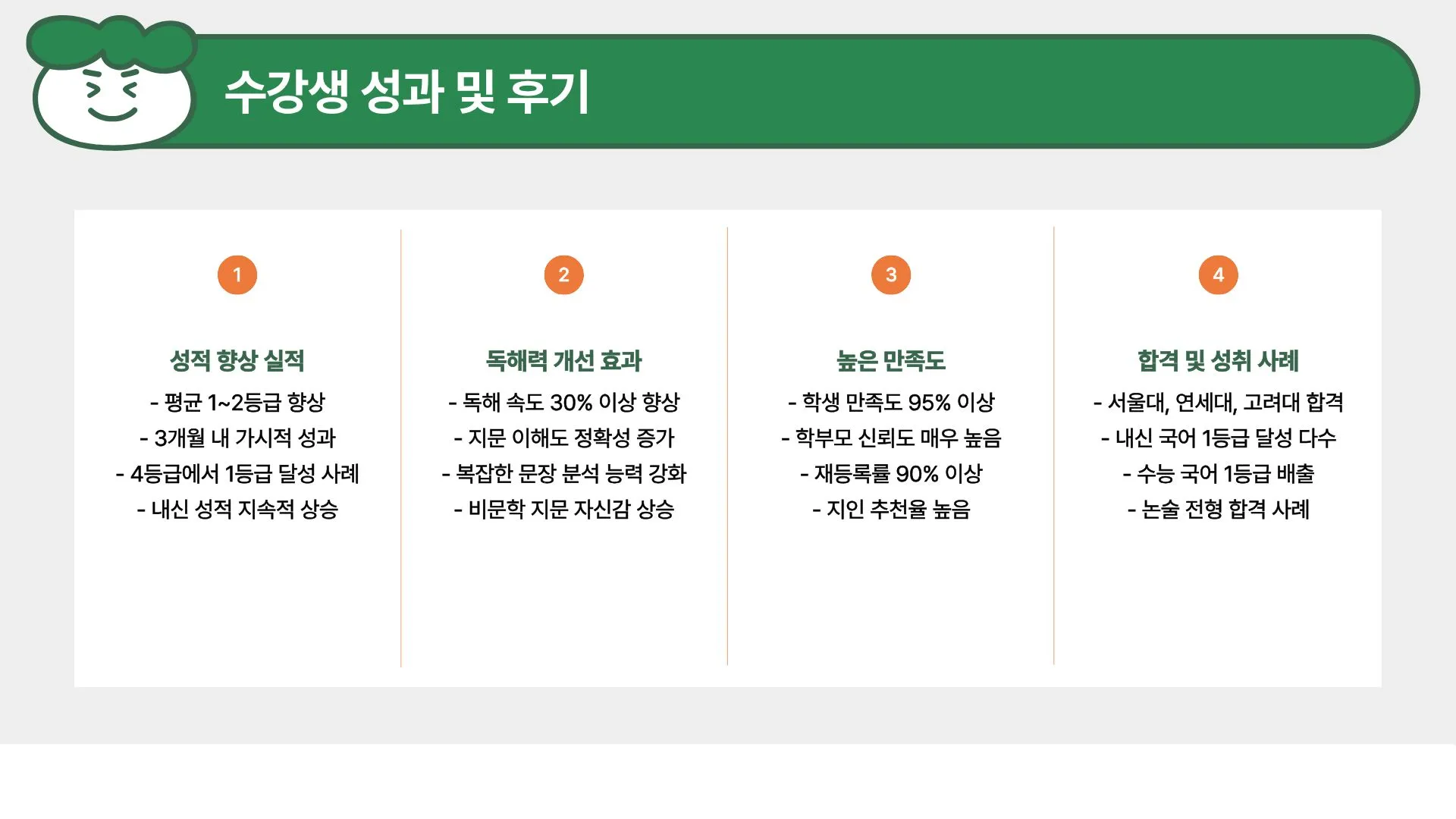 수강생 성과 및 후기

1

성적 향상 실적

- 평균 1~2등급 향상
- 3개월 내 가시적 성과
- 4등급에서 1등급 달성 사례
- 내신 성적 지속적 상승

2

독해력 개선 효과

- 독해 속도 30% 이상 향상
- 지문 이해도 정확성 증가
- 복잡한 문장 분석 능력 강화
- 비문학 지문 자신감 상승

3

높은 만족도

- 학생 만족도 95% 이상
- 학부모 신뢰도 매우 높음
- 재등록률 90% 이상
- 지인 추천율 높음

4

합격 및 성취 사례

- 서울대, 연세대, 고려대 합격
- 내신 국어 1등급 달성 다수
- 수능 국어 1등급 배출
- 논술 전형 합격 사례